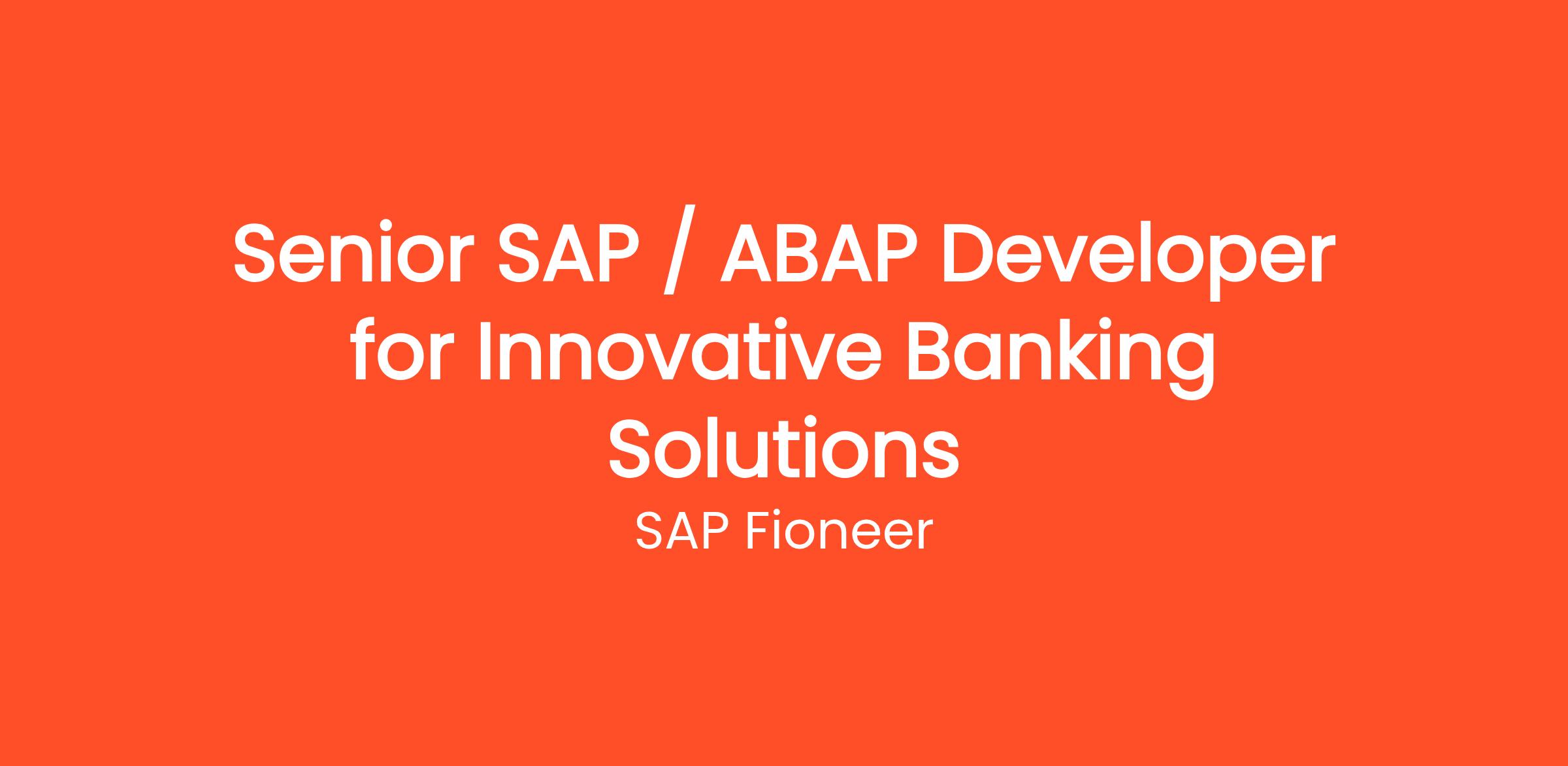 Senior SAP / ABAP Developer for Innovative Banking Solutions

SAP Fioneer